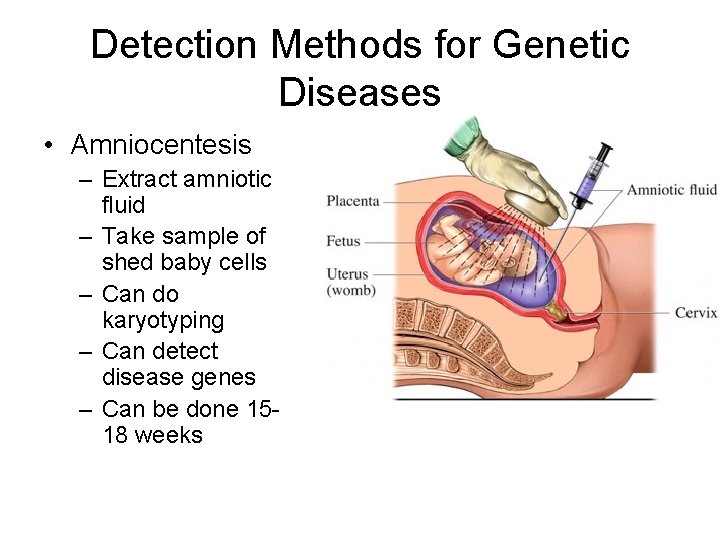 Detection Methods for Genetic Diseases

• Amniocentesis
– Extract amniotic fluid
– Take sample of shed baby cells
– Can do karyotyping
– Can detect disease genes
– Can be done 15-18 weeks

Placenta
Fetus
Uterus (womb)
Amniotic fluid
Cervix